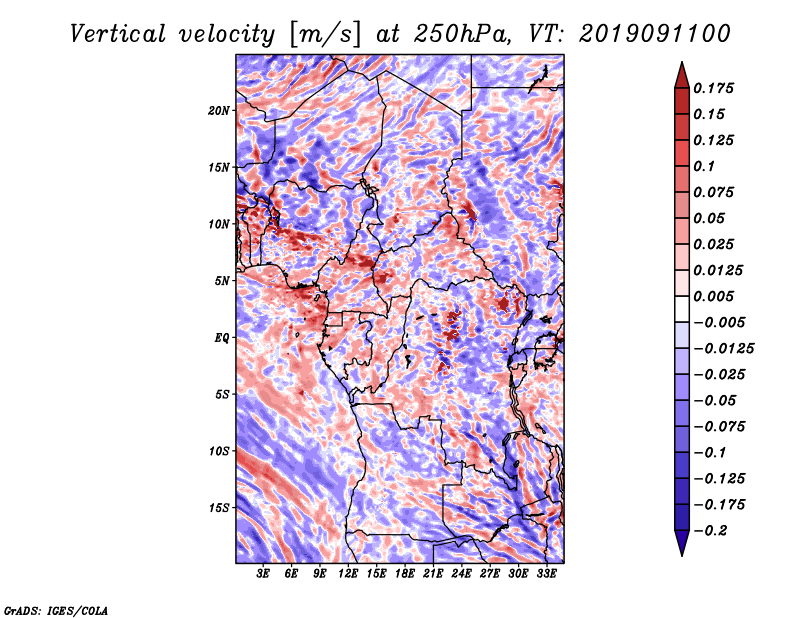 Vertical velocity [m/s] at 250hPa, VT: 2019091100

20N
15N
10N
5N
EQ
5S
10S
15S

3E 6E 9E 12E 15E 18E 21E 24E 27E 30E 33E

0.175
0.15
0.125
0.1
0.075
0.05
0.025
0.0125
0.005
−0.005
−0.0125
−0.025
−0.05
−0.075
−0.1
−0.125
−0.175
−0.2

GrADS: IGES/COLA